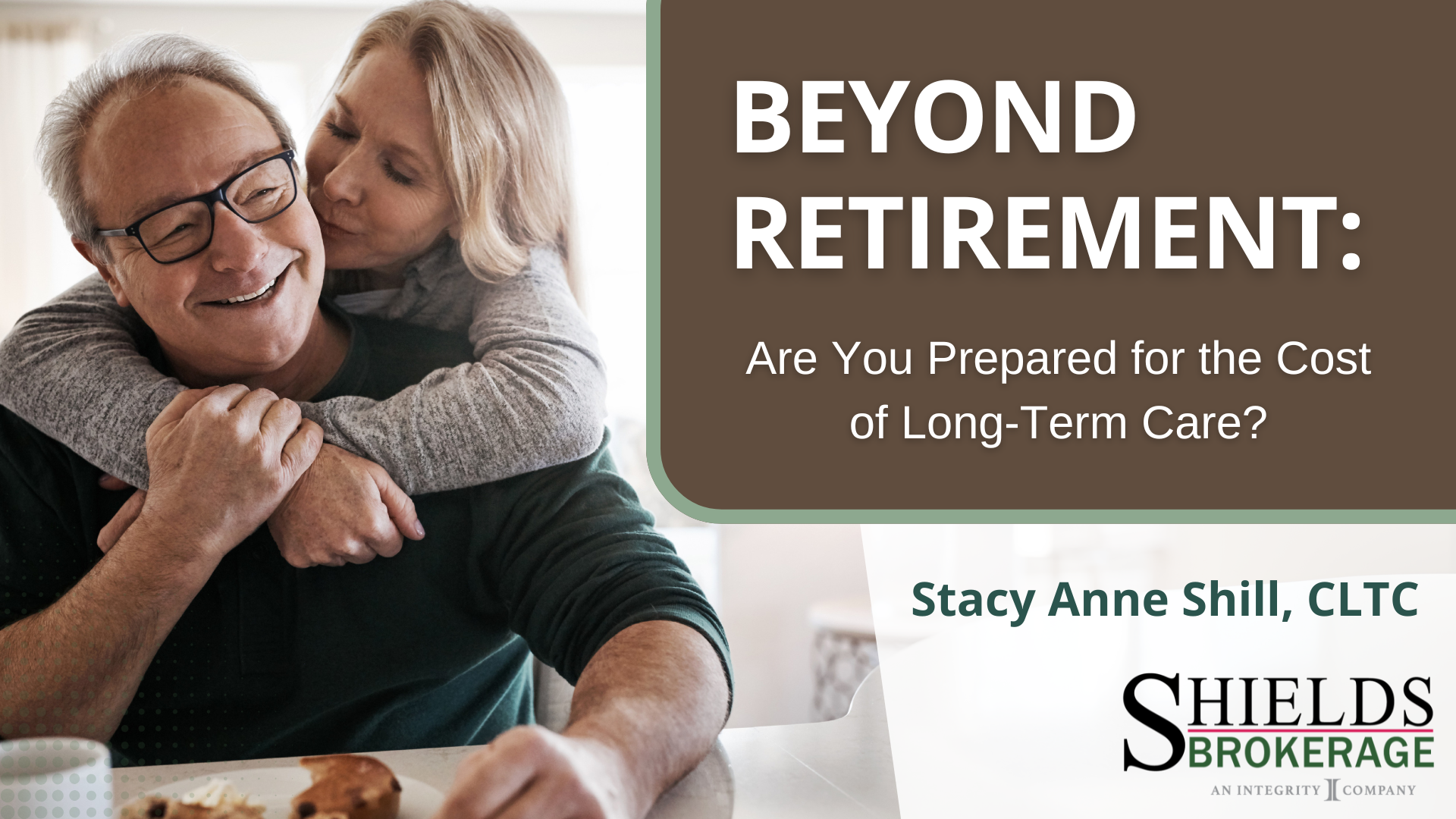 BEYOND RETIREMENT:

Are You Prepared for the Cost of Long-Term Care?

Stacy Anne Shill, CLTC

SHIELDS BROKERAGE

AN INTEGRITY COMPANY